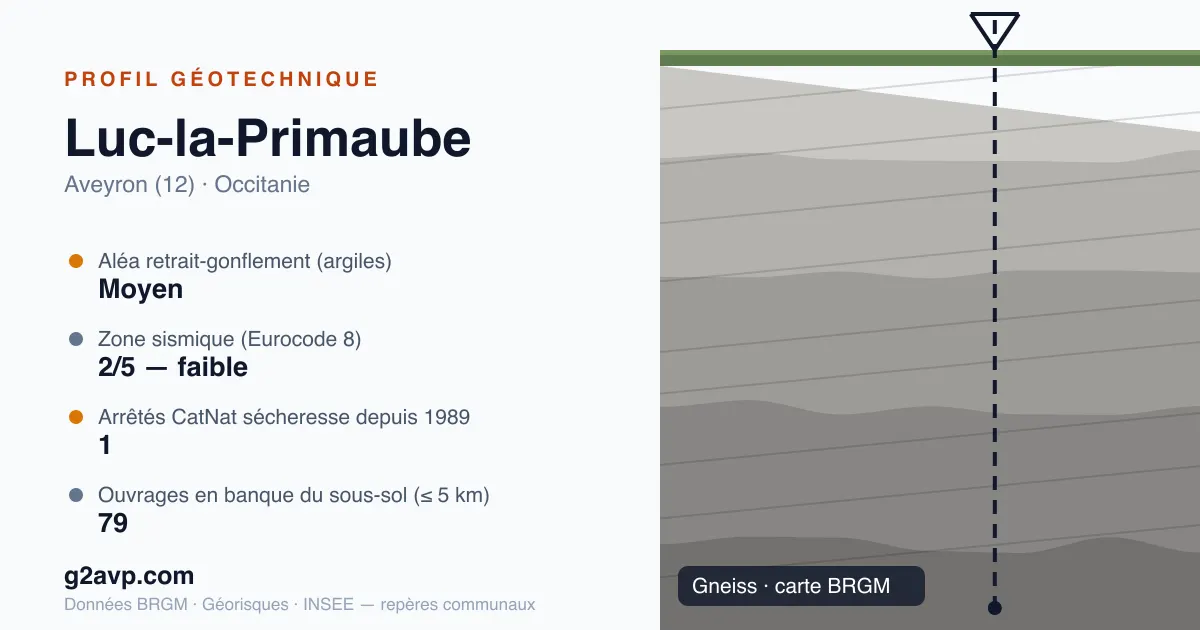 PROFIL GÉOTECHNIQUE

Luc-la-Primaube

Aveyron (12) · Occitanie

Aléa retrait-gonflement (argiles)
Moyen

Zone sismique (Eurocode 8)
2/5 — faible

Arrêtés CatNat sécheresse depuis 1989
1

Ouvrages en banque du sous-sol (≤ 5 km)
79

g2avp.com

Données BRGM · Géorisques · INSEE — repères communaux

Gneiss · carte BRGM